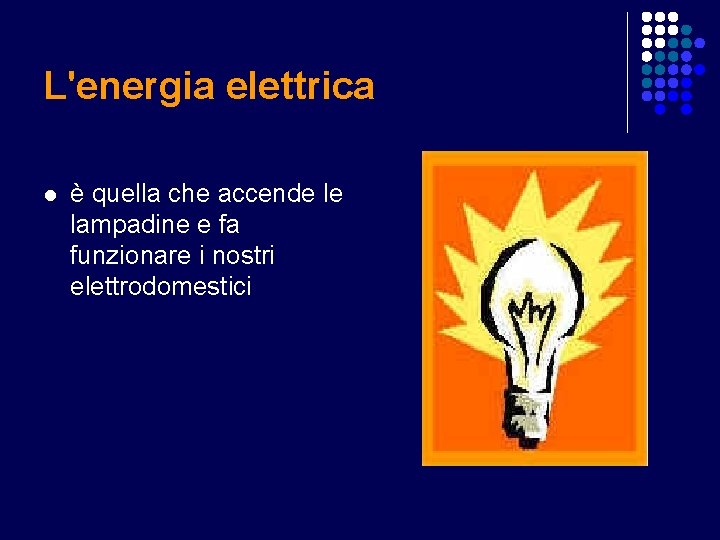 L'energia elettrica

- è quella che accende le lampadine e fa funzionare i nostri elettrodomestici